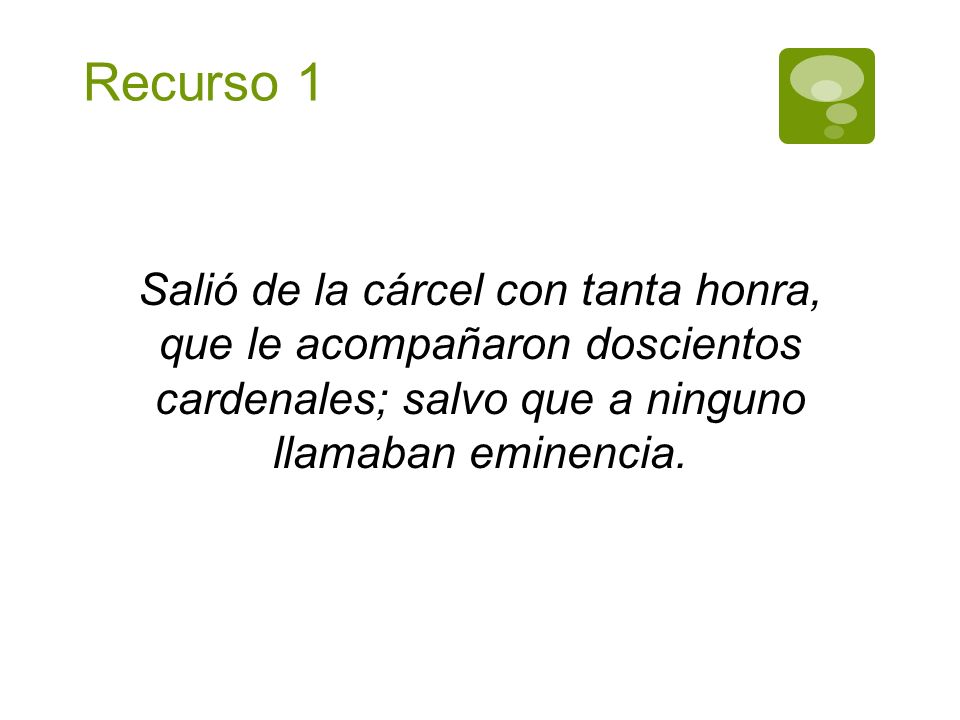 Recurso 1

Salió de la cárcel con tanta honra, que le acompañaron doscientos cardenales; salvo que a ninguno llamaban eminencia.